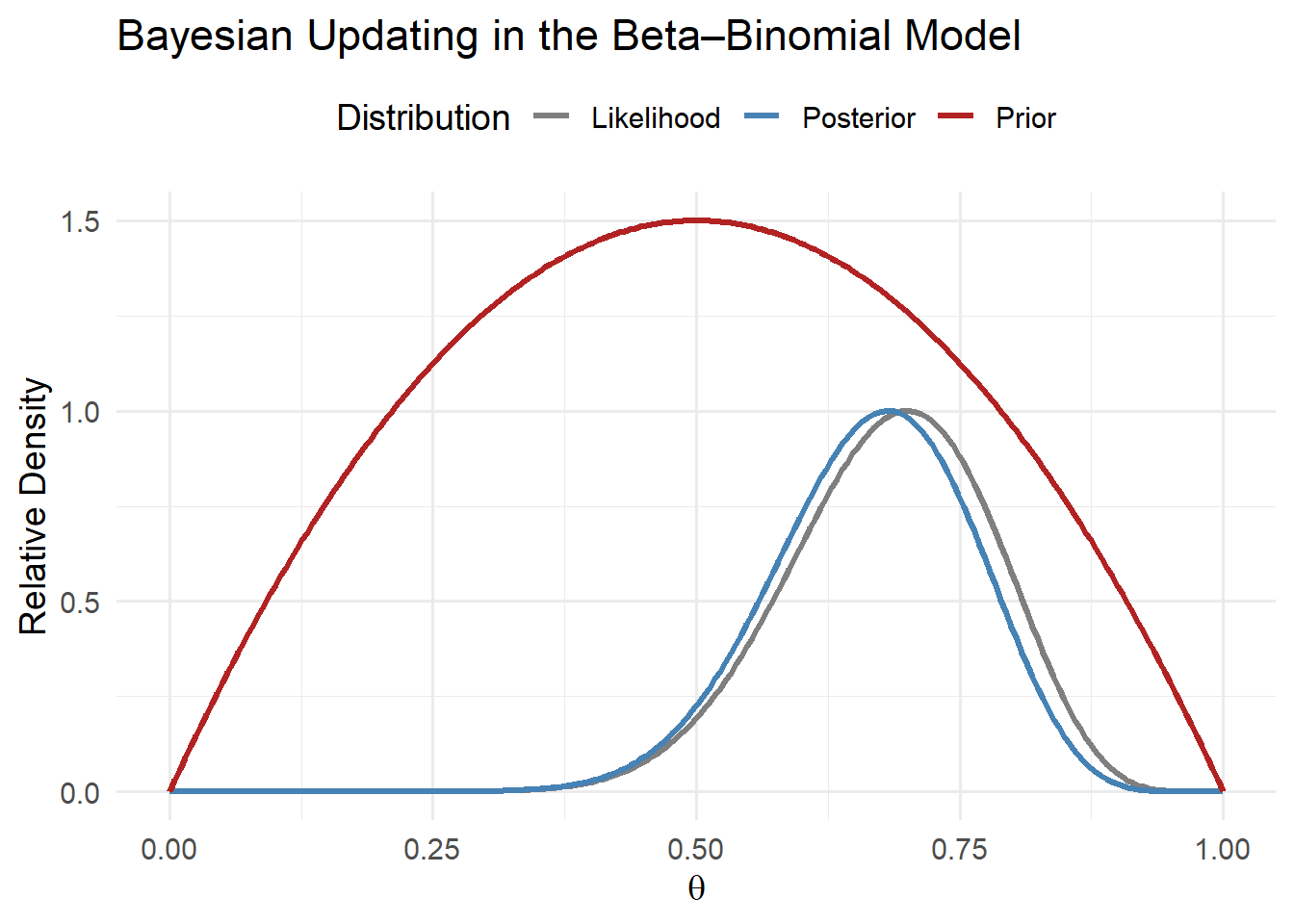 Bayesian Updating in the Beta–Binomial Model

Distribution Likelihood Posterior Prior

Relative Density

1.5
1.0
0.5
0.0

0.00 0.25 0.50 0.75 1.00

$\theta$